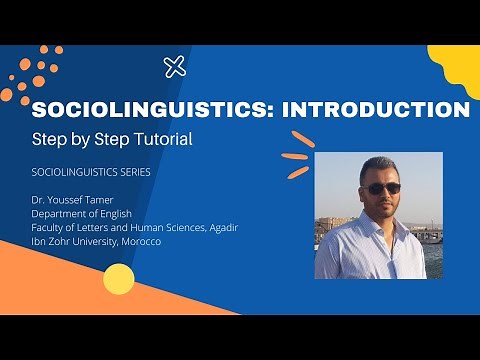 SOCIOLINGUISTICS: INTRODUCTION

Step by Step Tutorial

SOCIOLINGUISTICS SERIES

Dr. Youssef Tamer
Department of English
Faculty of Letters and Human Sciences, Agadir
Ibn Zohr University, Morocco